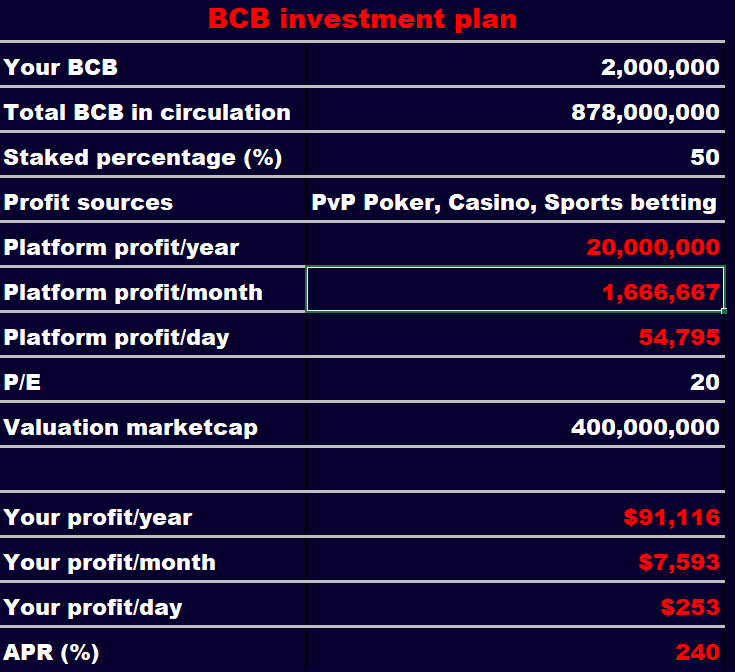 BCB investment plan

| | |
|---|---|
| Your BCB | 2,000,000 |
| Total BCB in circulation | 878,000,000 |
| Staked percentage (%) | 50 |
| Profit sources | PvP Poker, Casino, Sports betting |
| Platform profit/year | 20,000,000 |
| Platform profit/month | 1,666,667 |
| Platform profit/day | 54,795 |
| P/E | 20 |
| Valuation marketcap | 400,000,000 |
| | |
| Your profit/year | \$91,116 |
| Your profit/month | \$7,593 |
| Your profit/day | \$253 |
| APR (%) | 240 |